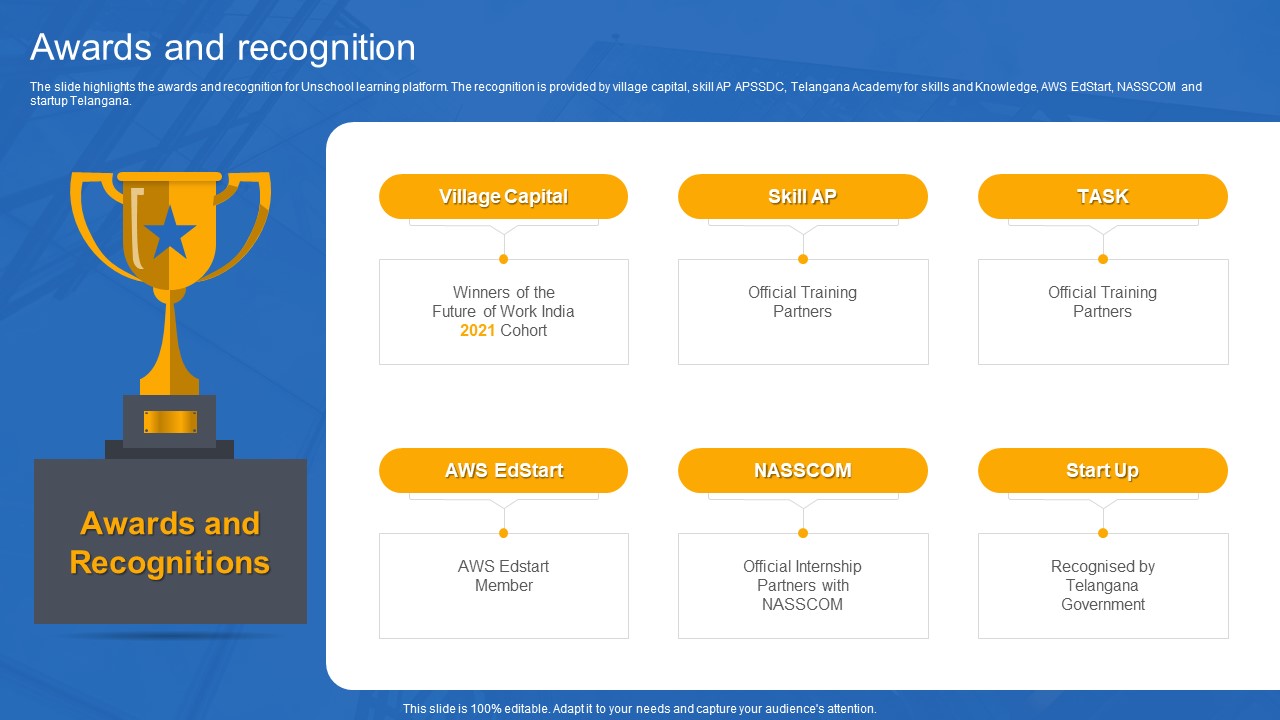 Awards and recognition

The slide highlights the awards and recognition for Unschool learning platform. The recognition is provided by village capital, skill AP APSSDC, Telangana Academy for skills and Knowledge, AWS EdStart, NASSCOM and startup Telangana.

Awards and Recognitions

Village Capital

Winners of the Future of Work India 2021 Cohort

Skill AP

Official Training Partners

TASK

Official Training Partners

AWS EdStart

AWS Edstart Member

NASSCOM

Official Internship Partners with NASSCOM

Start Up

Recognised by Telangana Government

This slide is 100% editable. Adapt it to your needs and capture your audience's attention.